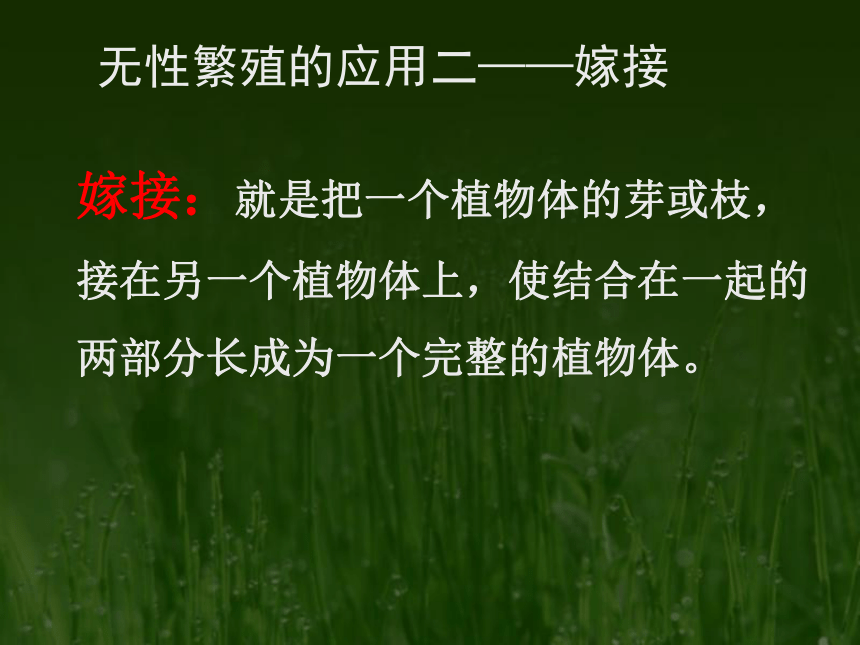 无性繁殖的应用二——嫁接

嫁接：就是把一个植物体的芽或枝，接在另一个植物体上，使结合在一起的两部分长成为一个完整的植物体。